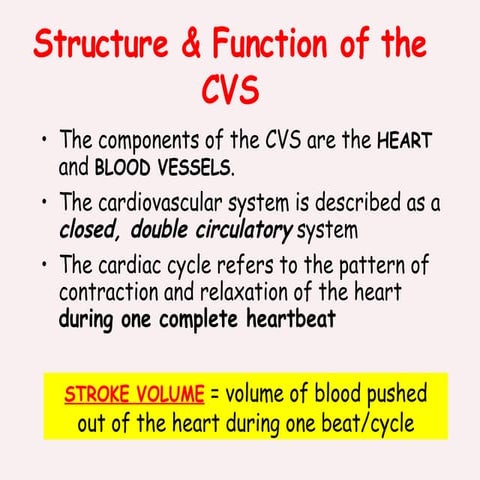 Structure & Function of the CVS

• The components of the CVS are the HEART and BLOOD VESSELS.

• The cardiovascular system is described as a closed, double circulatory system

• The cardiac cycle refers to the pattern of contraction and relaxation of the heart during one complete heartbeat

STROKE VOLUME = volume of blood pushed out of the heart during one beat/cycle